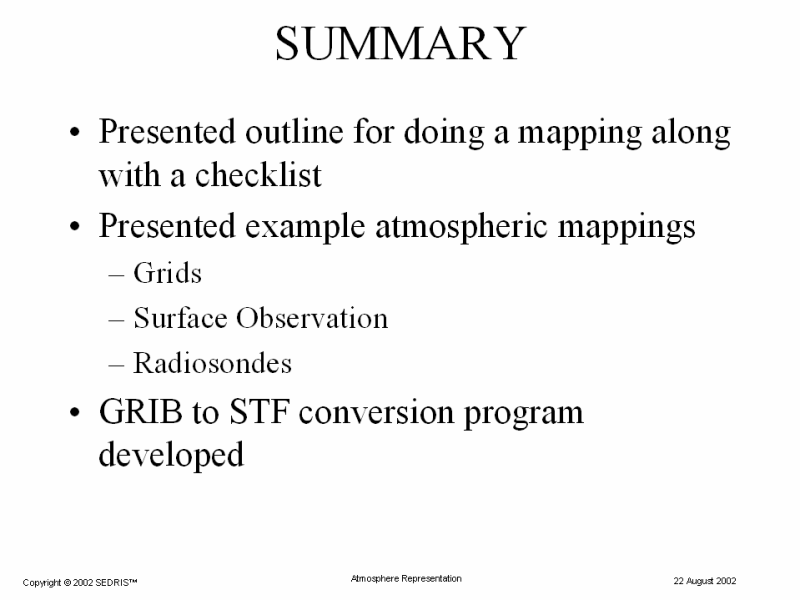 SUMMARY

• Presented outline for doing a mapping along with a checklist

• Presented example atmospheric mappings
– Grids
– Surface Observation
– Radiosondes

• GRIB to STF conversion program developed

Copyright © 2002 SEDRIS™

Atmosphere Representation

22 August 2002